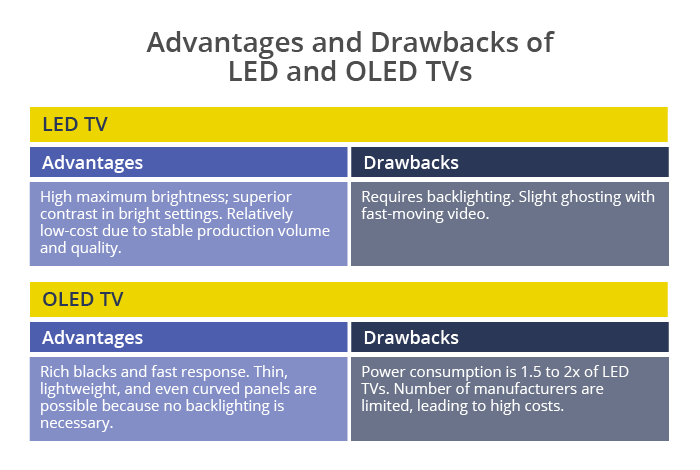 Advantages and Drawbacks of LED and OLED TVs

LED TV

| Advantages | Drawbacks |
|---|---|
| High maximum brightness; superior contrast in bright settings. Relatively low-cost due to stable production volume and quality. | Requires backlighting. Slight ghosting with fast-moving video. |

OLED TV

| Advantages | Drawbacks |
|---|---|
| Rich blacks and fast response. Thin, lightweight, and even curved panels are possible because no backlighting is necessary. | Power consumption is 1.5 to 2x of LED TVs. Number of manufacturers are limited, leading to high costs. |